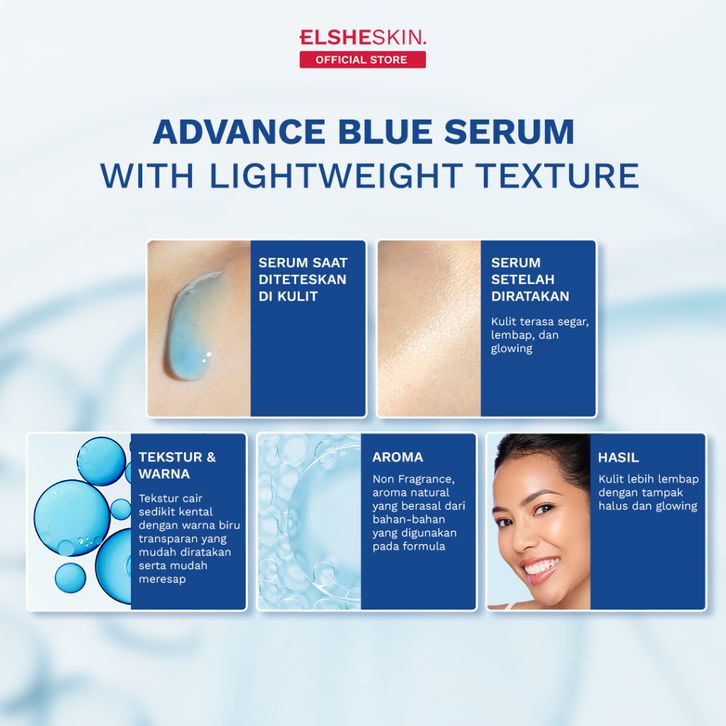 ELSHESKIN.
OFFICIAL STORE

ADVANCE BLUE SERUM
WITH LIGHTWEIGHT TEXTURE

SERUM SAAT DITETESKAN DI KULIT

SERUM SETELAH DIRATAKAN

Kulit terasa segar, lembap, dan glowing

TEKSTUR & WARNA

Tekstur cair sedikit kental dengan warna biru transparan yang mudah diratakan serta mudah meresap

AROMA

Non Fragrance, aroma natural yang berasal dari bahan-bahan yang digunakan pada formula

HASIL

Kulit lebih lembap dengan tampak halus dan glowing